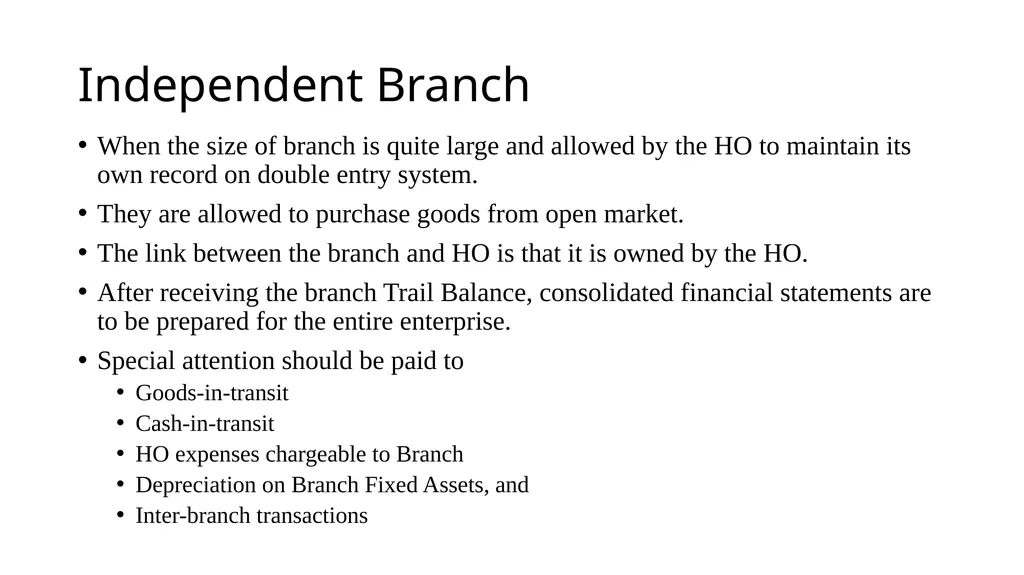 Independent Branch

• When the size of branch is quite large and allowed by the HO to maintain its own record on double entry system.

• They are allowed to purchase goods from open market.

• The link between the branch and HO is that it is owned by the HO.

• After receiving the branch Trail Balance, consolidated financial statements are to be prepared for the entire enterprise.

• Special attention should be paid to
 • Goods-in-transit
 • Cash-in-transit
 • HO expenses chargeable to Branch
 • Depreciation on Branch Fixed Assets, and
 • Inter-branch transactions